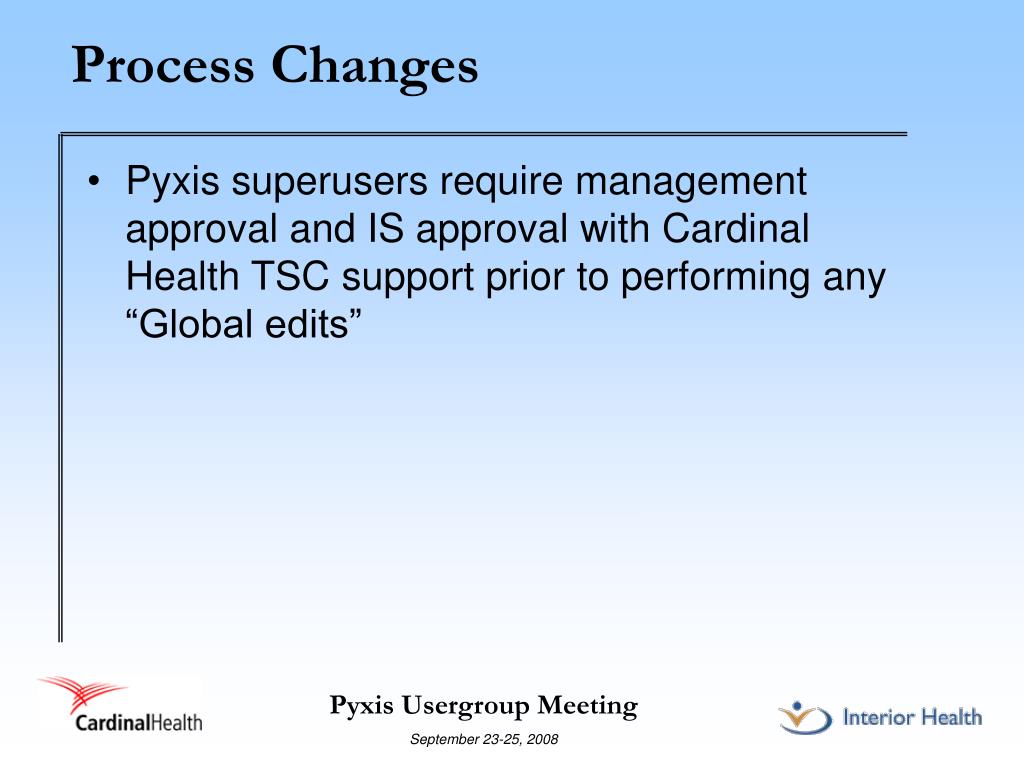 Process Changes

• Pyxis superusers require management approval and IS approval with Cardinal Health TSC support prior to performing any “Global edits”

CardinalHealth

Pyxis Usergroup Meeting

September 23-25, 2008

Interior Health